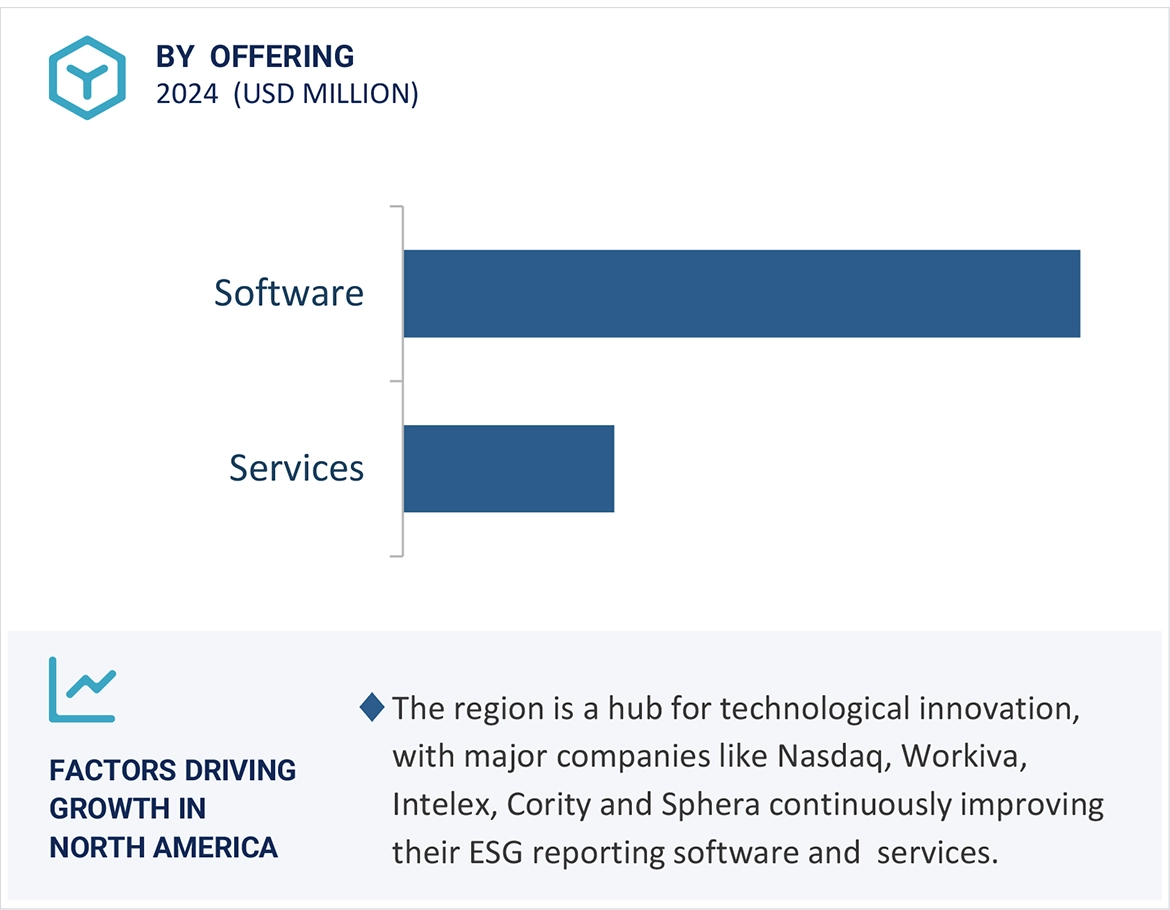 BY OFFERING
2024 (USD MILLION)

Software

Services

FACTORS DRIVING GROWTH IN NORTH AMERICA

The region is a hub for technological innovation, with major companies like Nasdaq, Workiva, Intelex, Cority and Sphera continuously improving their ESG reporting software and services.